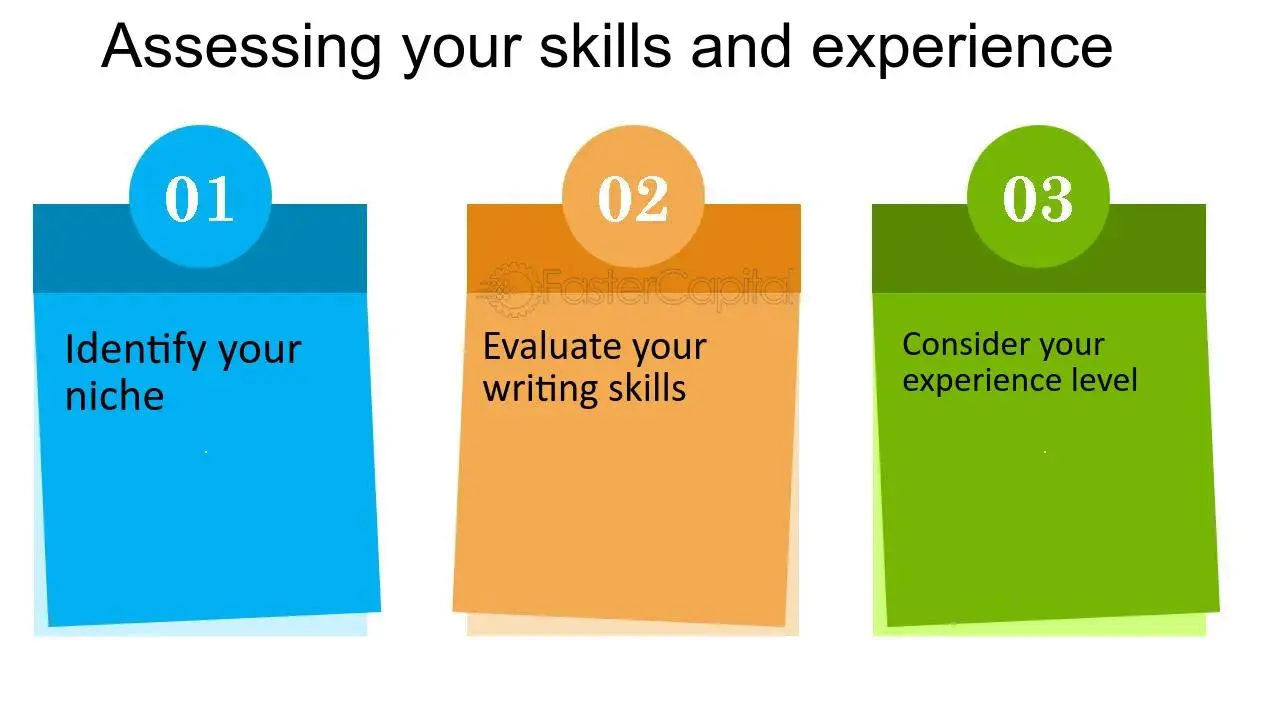 Assessing your skills and experience

01

Identify your niche

02

FasterCapital

Evaluate your writing skills

03

Consider your experience level